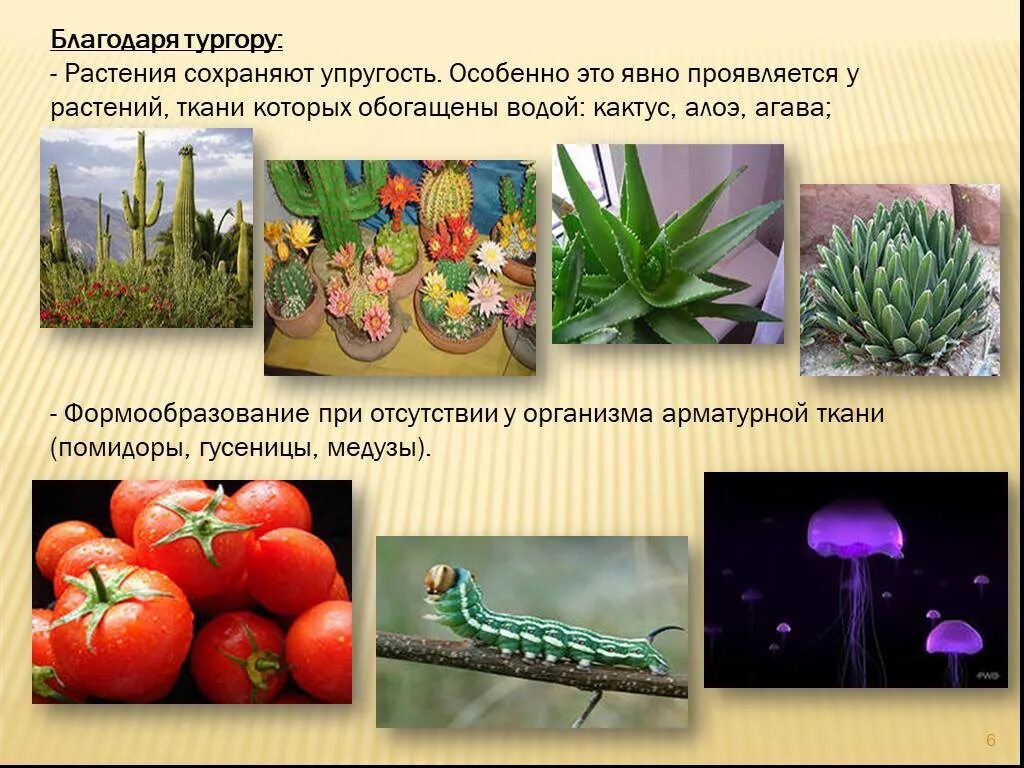 Благодаря тургору:
- Растения сохраняют упругость. Особенно это явно проявляется у растений, ткани которых обогащены водой: кактус, алоэ, агава;

- Формообразование при отсутствии у организма арматурной ткани (помидоры, гусеницы, медузы).

6